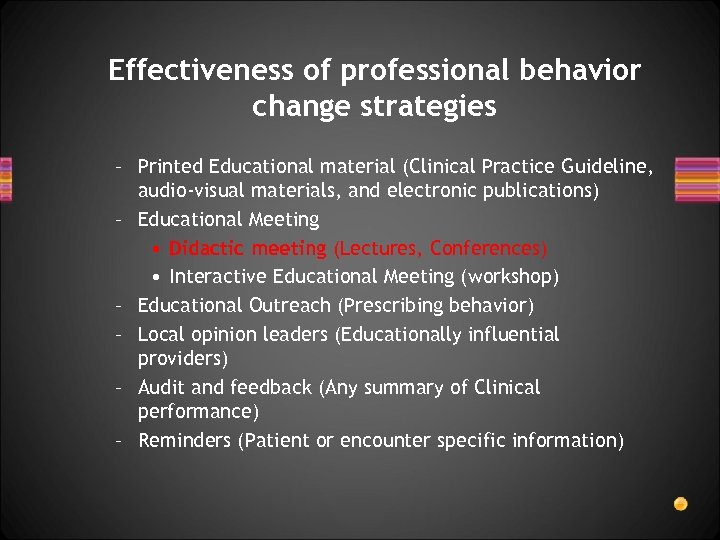 Effectiveness of professional behavior change strategies

– Printed Educational material (Clinical Practice Guideline, audio-visual materials, and electronic publications)
– Educational Meeting
• Didactic meeting (Lectures, Conferences)
• Interactive Educational Meeting (workshop)
– Educational Outreach (Prescribing behavior)
– Local opinion leaders (Educationally influential providers)
– Audit and feedback (Any summary of Clinical performance)
– Reminders (Patient or encounter specific information)